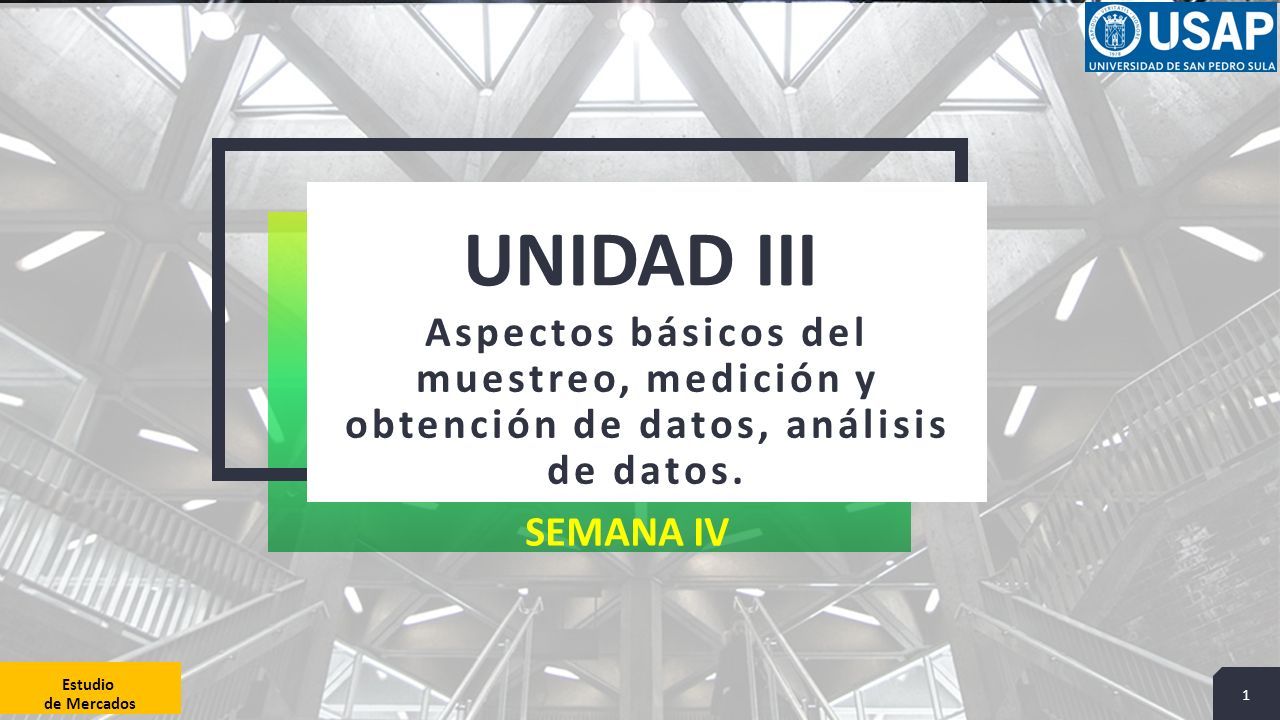 USAP
UNIVERSIDAD DE SAN PEDRO SULA

UNIDAD III

Aspectos básicos del muestreo, medición y obtención de datos, análisis de datos.

SEMANA IV

Estudio
de Mercados

1